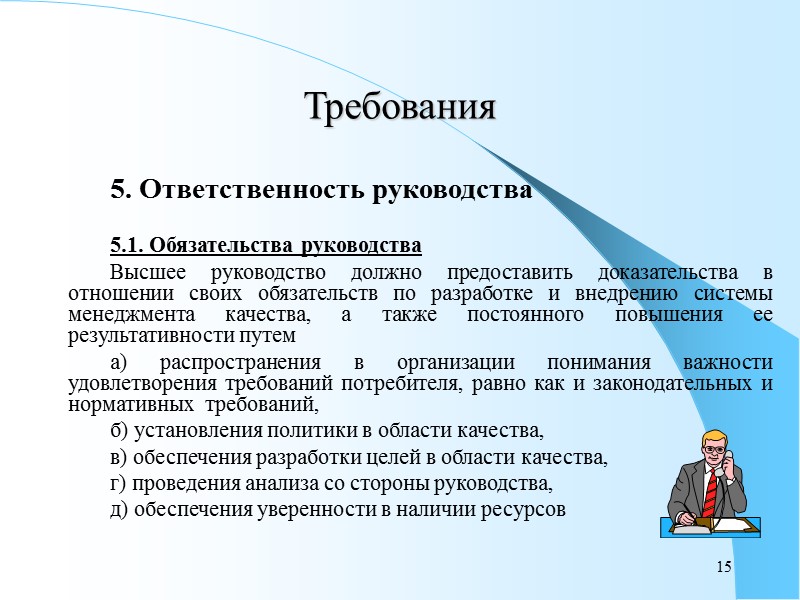 Требования

5. Ответственность руководства

5.1. Обязательства руководства

Высшее руководство должно предоставить доказательства в отношении своих обязательств по разработке и внедрению системы менеджмента качества, а также постоянного повышения ее результативности путем

а) распространения в организации понимания важности удовлетворения требований потребителя, равно как и законодательных и нормативных требований,

б) установления политики в области качества,

в) обеспечения разработки целей в области качества,

г) проведения анализа со стороны руководства,

д) обеспечения уверенности в наличии ресурсов

15